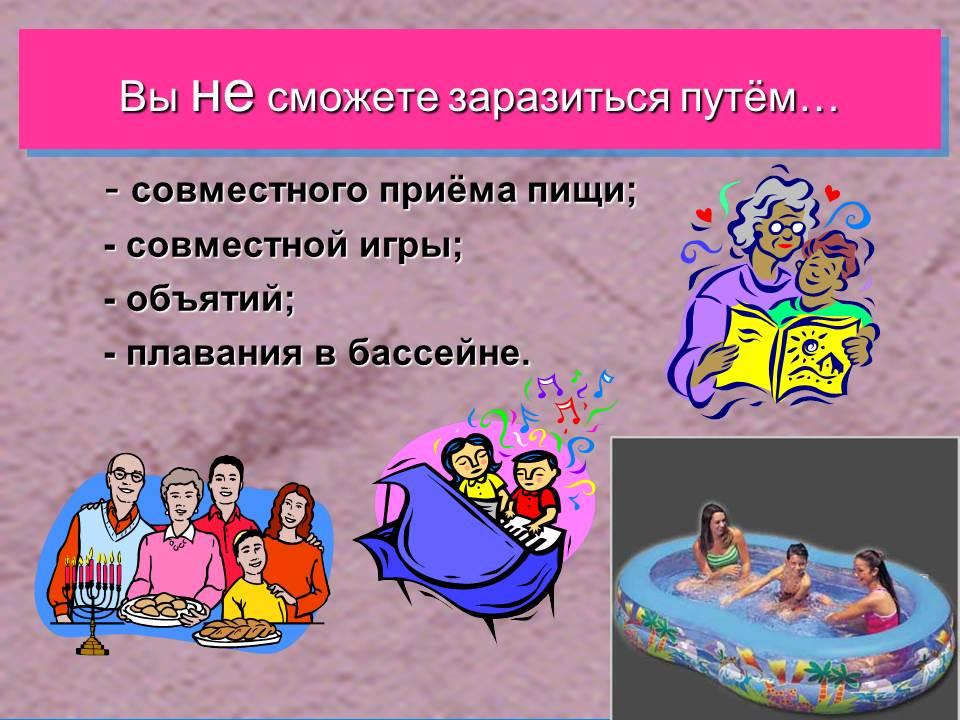 Вы не сможете заразиться путём…

- совместного приёма пищи;
- совместной игры;
- объятий;
- плавания в бассейне.